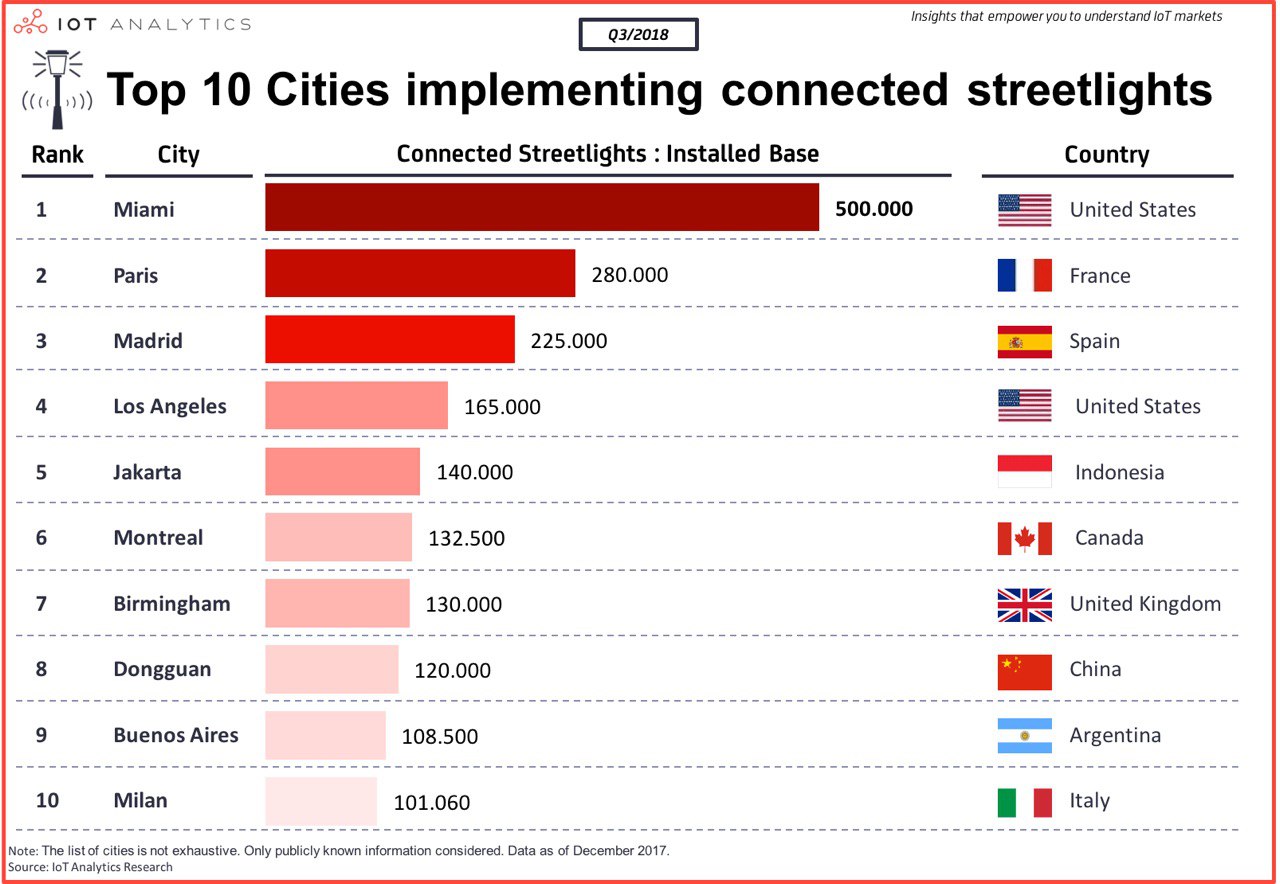 IOT ANALYTICS

Q3/2018

Insights that empower you to understand IoT markets

Top 10 Cities implementing connected streetlights

| Rank | City | Connected Streetlights : Installed Base | Country |
|---|---|---|---|
| 1 | Miami | 500.000 | United States |
| 2 | Paris | 280.000 | France |
| 3 | Madrid | 225.000 | Spain |
| 4 | Los Angeles | 165.000 | United States |
| 5 | Jakarta | 140.000 | Indonesia |
| 6 | Montreal | 132.500 | Canada |
| 7 | Birmingham | 130.000 | United Kingdom |
| 8 | Dongguan | 120.000 | China |
| 9 | Buenos Aires | 108.500 | Argentina |
| 10 | Milan | 101.060 | Italy |

Note: The list of cities is not exhaustive. Only publicly known information considered. Data as of December 2017.
Source: IoT Analytics Research